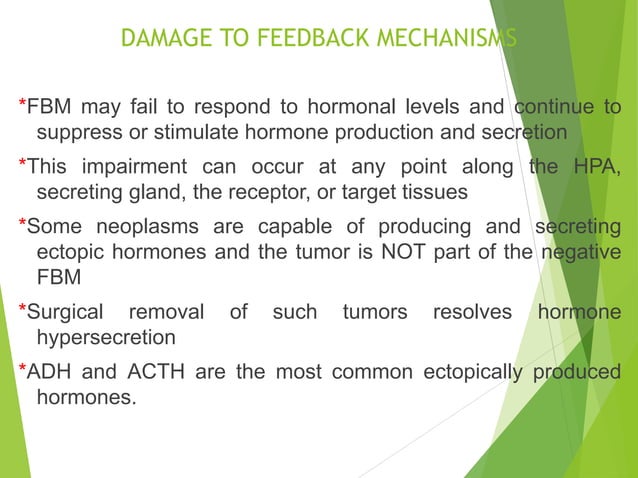 DAMAGE TO FEEDBACK MECHANISMS

*FBM may fail to respond to hormonal levels and continue to suppress or stimulate hormone production and secretion

*This impairment can occur at any point along the HPA, secreting gland, the receptor, or target tissues

*Some neoplasms are capable of producing and secreting ectopic hormones and the tumor is NOT part of the negative FBM

*Surgical removal of such tumors resolves hormone hypersecretion

*ADH and ACTH are the most common ectopically produced hormones.